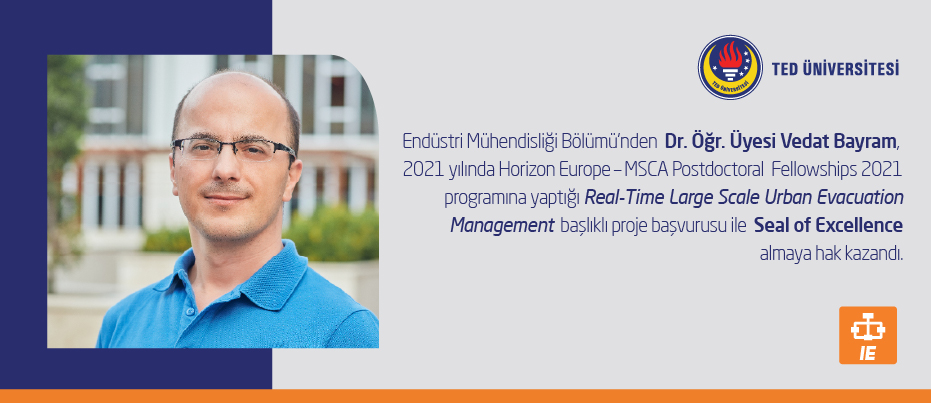 TED ÜNİVERSİTESİ

TED ÜNİVERSİTESİ

Endüstri Mühendisliği Bölümü'nden Dr. Öğr. Üyesi Vedat Bayram, 2021 yılında Horizon Europe – MSCA Postdoctoral Fellowships 2021 programına yaptığı Real-Time Large Scale Urban Evacuation Management başlıklı proje başvurusu ile Seal of Excellence almaya hak kazandı.

IE